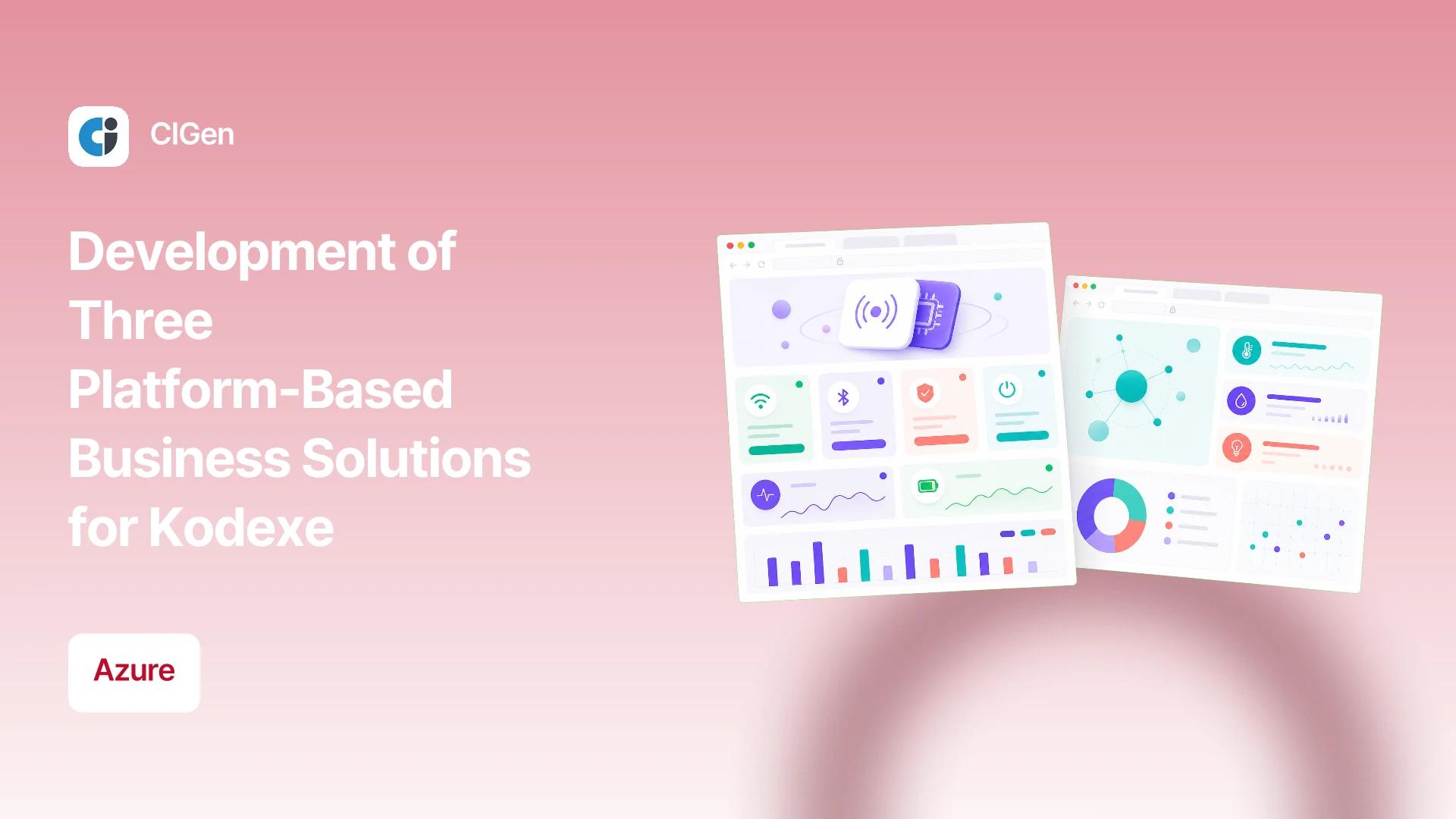 CIGen

Development of Three Platform-Based Business Solutions for Kodexe

Azure